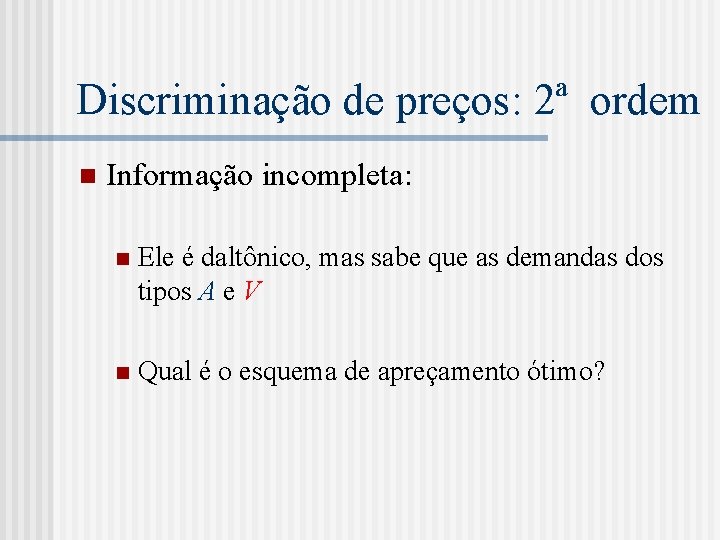 Discriminação de preços: 2ª ordem

Informação incompleta:

Ele é daltônico, mas sabe que as demandas dos tipos $A$ e $V$

Qual é o esquema de apreçamento ótimo?